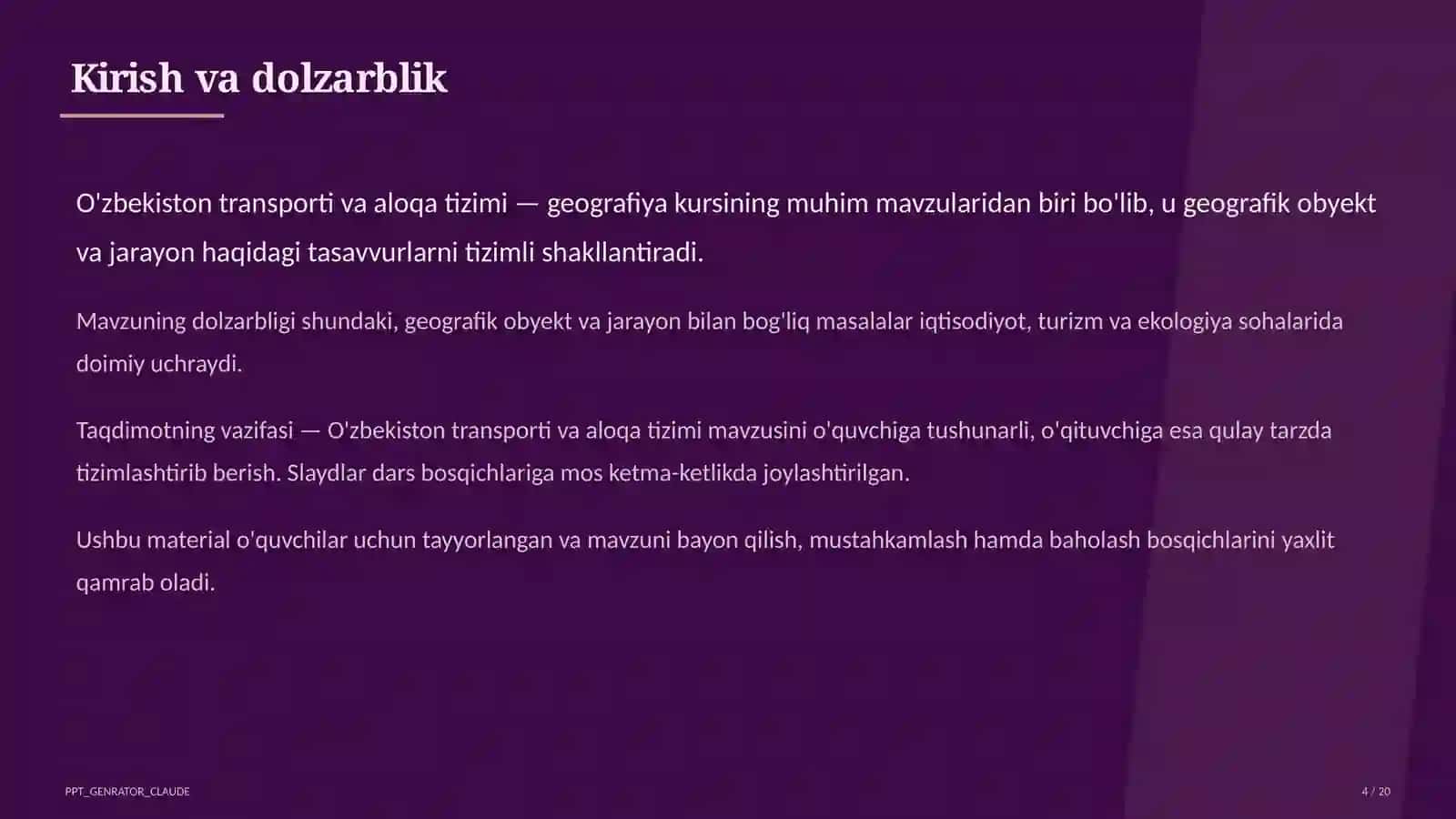 Kirish va dolzarblik

O'zbekiston transporti va aloqa tizimi — geografiya kursining muhim mavzularidan biri bo'lib, u geografik obyekt va jarayon haqidagi tasavvurlarni tizimli shakllantiradi.

Mavzuning dolzarbligi shundaki, geografik obyekt va jarayon bilan bog'liq masalalar iqtisodiyot, turizm va ekologiya sohalarida doimiy uchraydi.

Taqdimotning vazifasi — O'zbekiston transporti va aloqa tizimi mavzusini o'quvchiga tushunarli, o'qituvchiga esa qulay tarzda tizimlashtirib berish. Slaydlar dars bosqichlariga mos ketma-ketlikda joylashtirilgan.

Ushbu material o'quvchilar uchun tayyorlangan va mavzuni bayon qilish, mustahkamlash hamda baholash bosqichlarini yaxlit qamrab oladi.

PPT_GENRATOR_CLAUDE

4 / 20